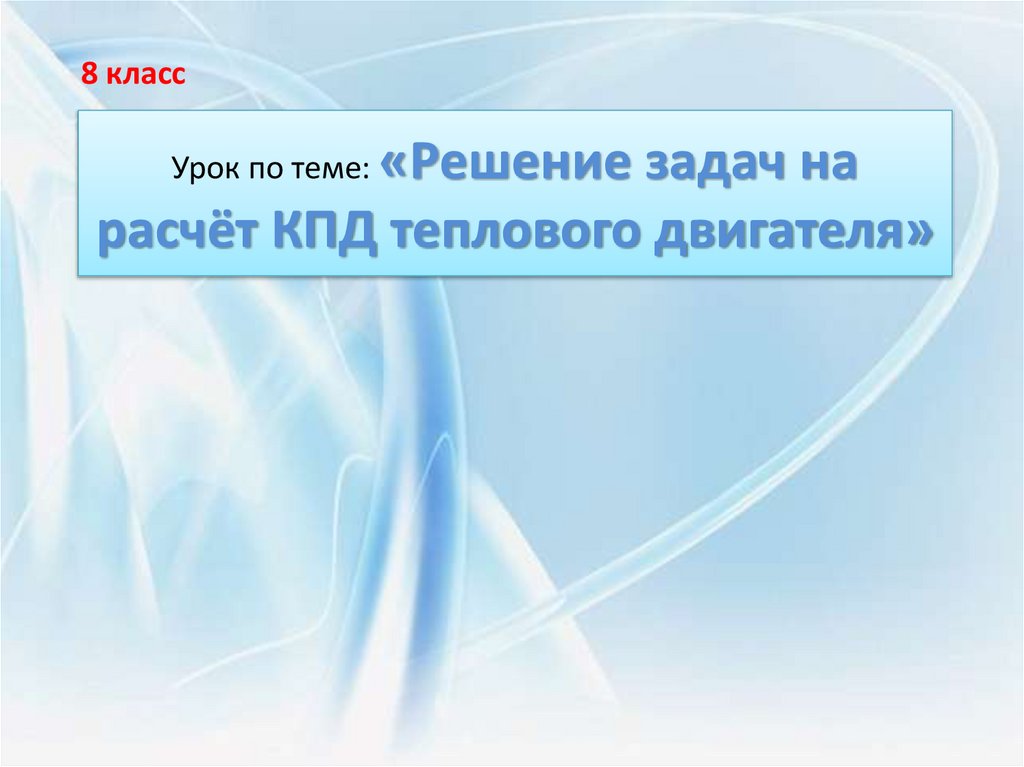 8 класс

Урок по теме: «Решение задач на расчёт КПД теплового двигателя»